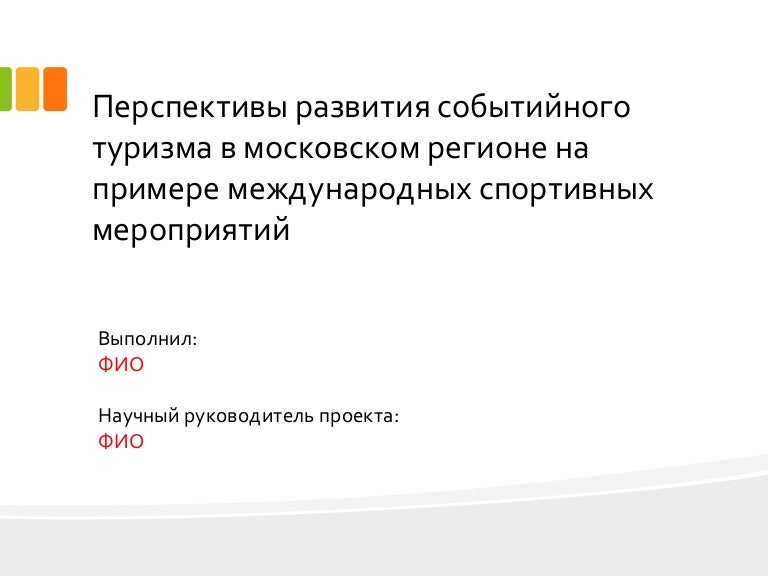 Перспективы развития событийного туризма в московском регионе на примере международных спортивных мероприятий

Выполнил:
ФИО

Научный руководитель проекта:
ФИО